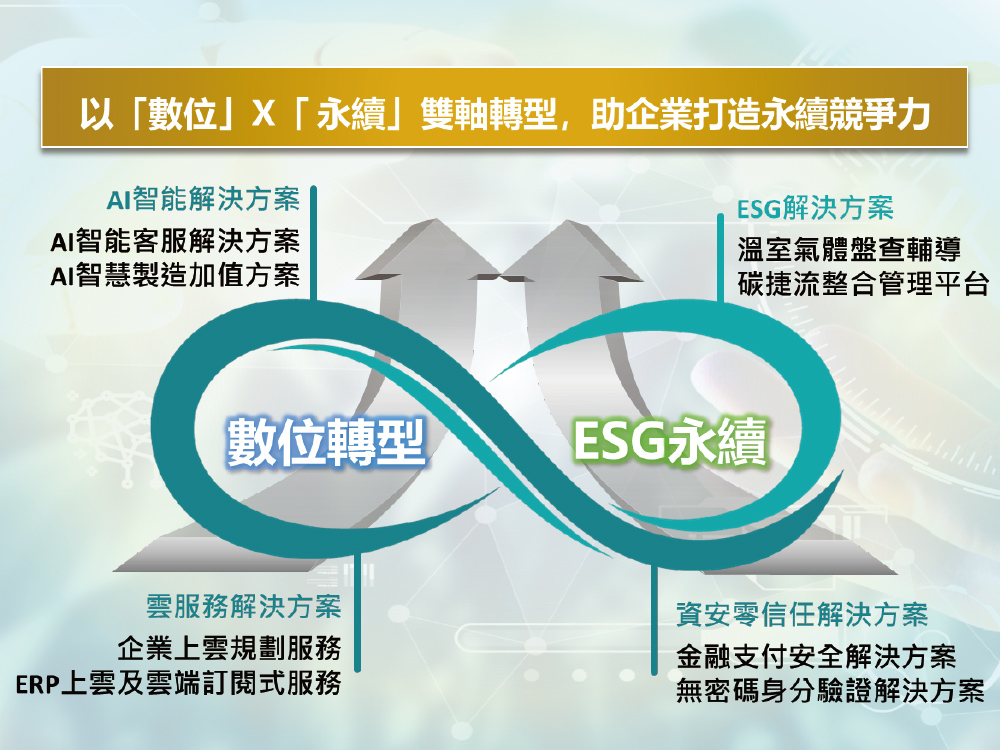 以「數位」X「永續」雙軸轉型，助企業打造永續競爭力

AI智能解決方案
AI智能客服解決方案
AI智慧製造加值方案

ESG解決方案
溫室氣體盤查輔導
碳捷流整合管理平台

數位轉型

ESG永續

雲服務解決方案
企業上雲規劃服務
ERP上雲及雲端訂閱式服務

資安零信任解決方案
金融支付安全解決方案
無密碼身分驗證解決方案